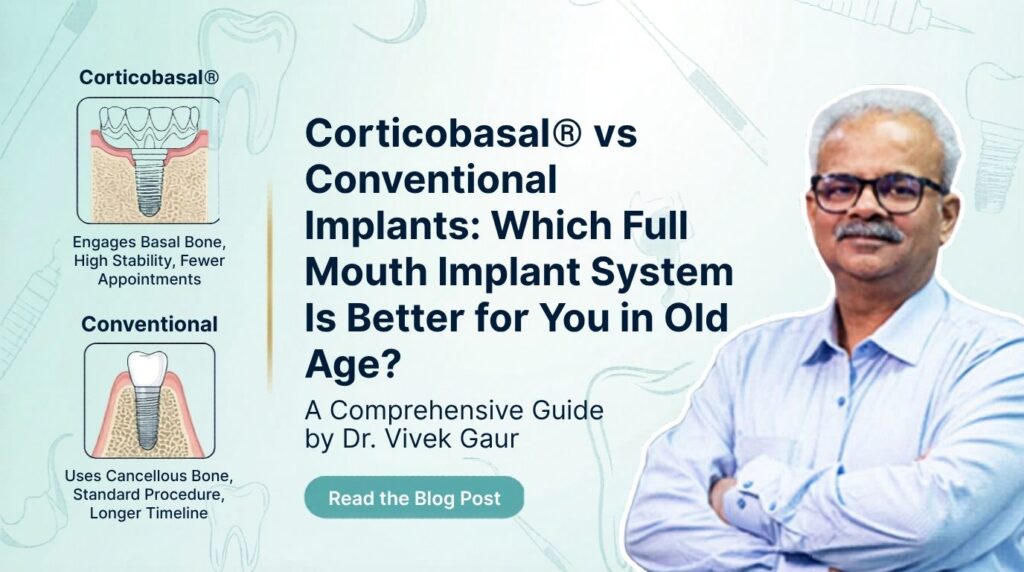 Corticobasal®

Engages Basal Bone, High Stability, Fewer Appointments

Conventional

Uses Cancellous Bone, Standard Procedure, Longer Timeline

Corticobasal® vs Conventional Implants: Which Full Mouth Implant System Is Better for You in Old Age?

A Comprehensive Guide by Dr. Vivek Gaur

Read the Blog Post